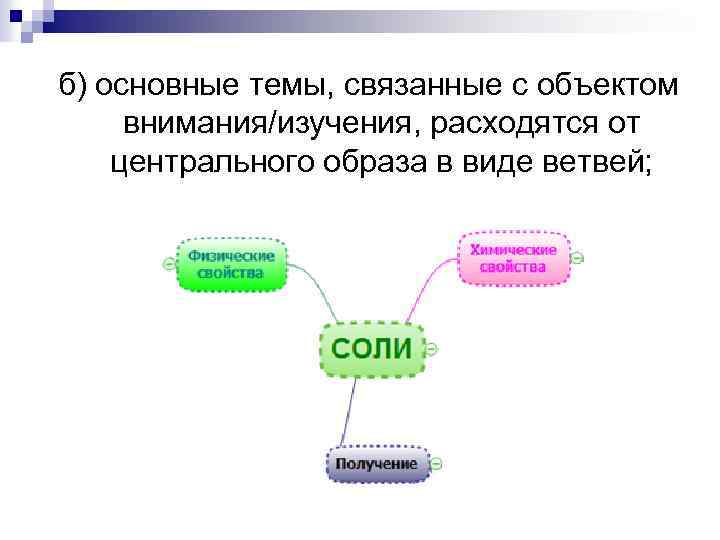 б) основные темы, связанные с объектом внимания/изучения, расходятся от центрального образа в виде ветвей;

Физические свойства

Химические свойства

СОЛИ

Получение